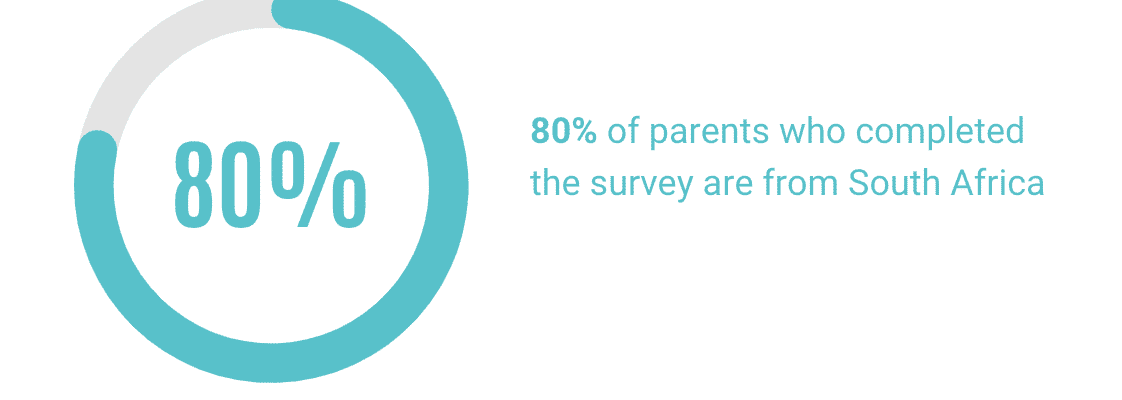 80%

80% of parents who completed the survey are from South Africa